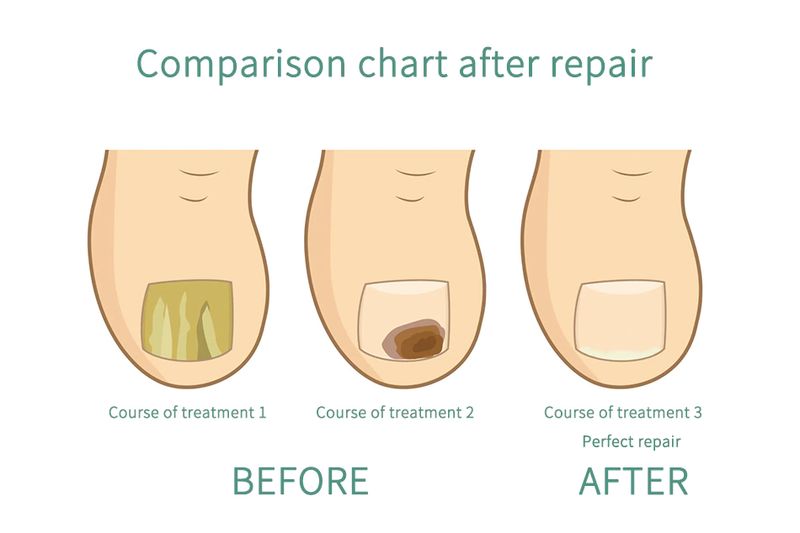 Comparison chart after repair

Course of treatment 1

Course of treatment 2

Course of treatment 3
Perfect repair

BEFORE

AFTER